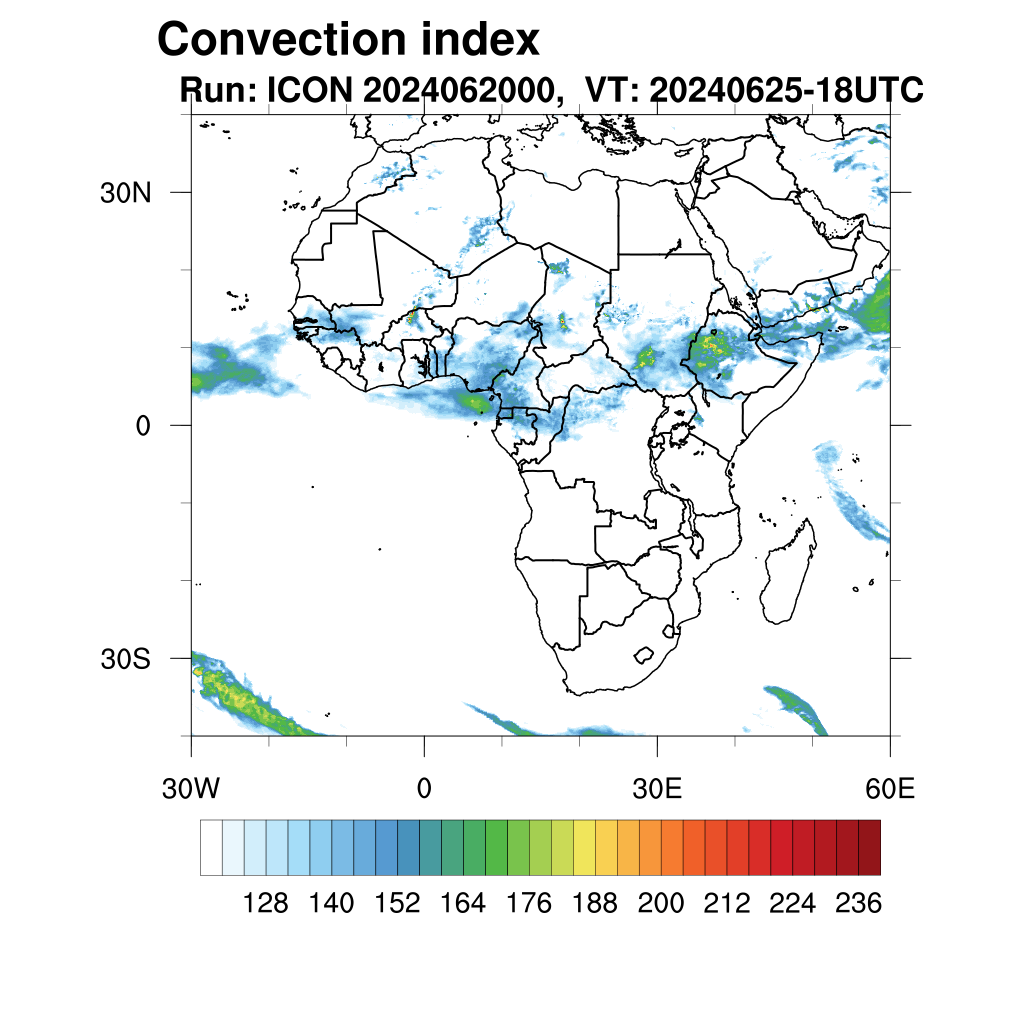 Convection index
Run: ICON 2024062000, VT: 20240625-18UTC

30N
0
30S

30W
0
30E
60E

128 140 152 164 176 188 200 212 224 236